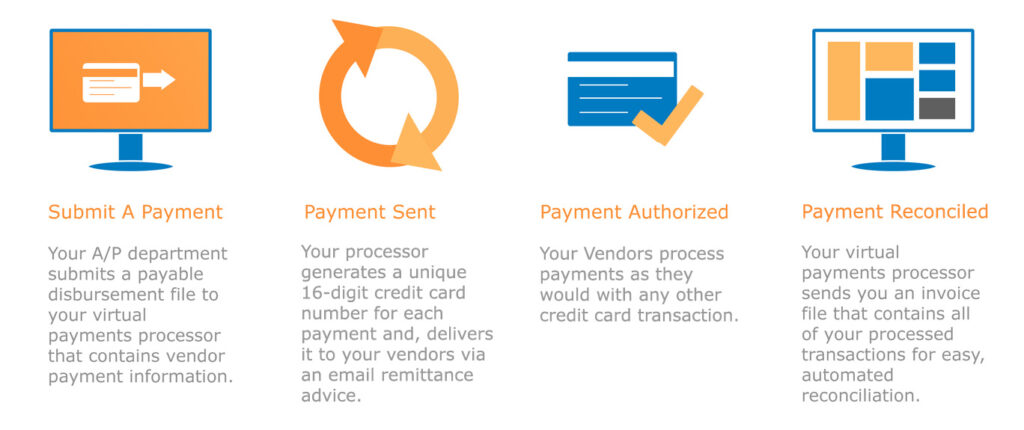 Submit A Payment

Your A/P department submits a payable disbursement file to your virtual payments processor that contains vendor payment information.

Payment Sent

Your processor generates a unique 16-digit credit card number for each payment and, delivers it to your vendors via an email remittance advice.

Payment Authorized

Your Vendors process payments as they would with any other credit card transaction.

Payment Reconciled

Your virtual payments processor sends you an invoice file that contains all of your processed transactions for easy, automated reconciliation.